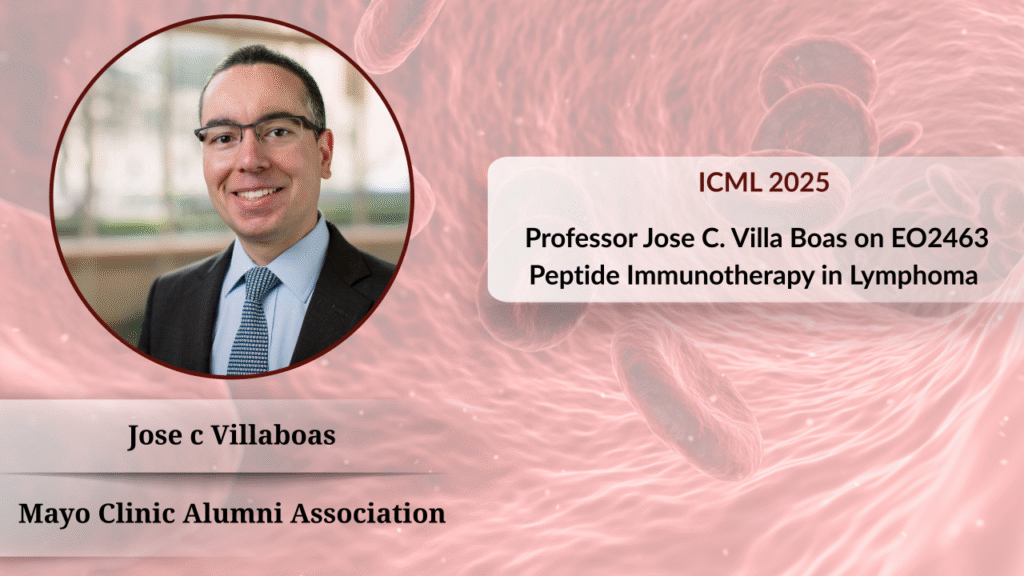 ICML 2025

Professor Jose C. Villa Boas on EO2463 Peptide Immunotherapy in Lymphoma

Jose c Villaboas

Mayo Clinic Alumni Association